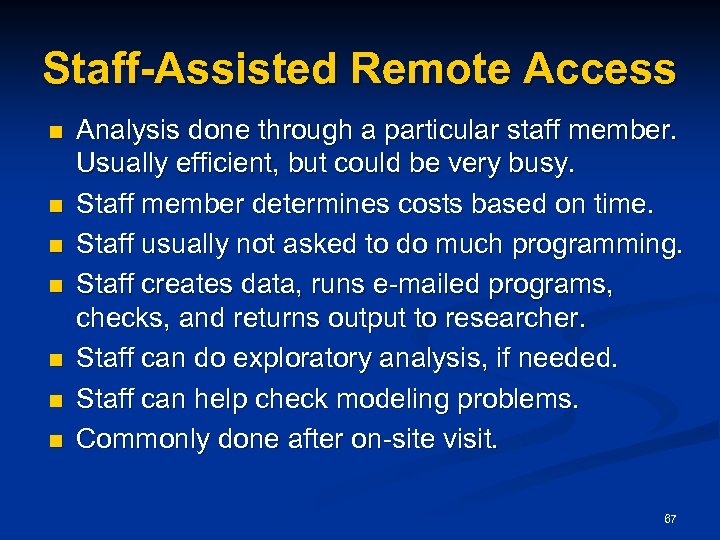 Staff-Assisted Remote Access

- Analysis done through a particular staff member. Usually efficient, but could be very busy.
- Staff member determines costs based on time.
- Staff usually not asked to do much programming.
- Staff creates data, runs e-mailed programs, checks, and returns output to researcher.
- Staff can do exploratory analysis, if needed.
- Staff can help check modeling problems.
- Commonly done after on-site visit.

67